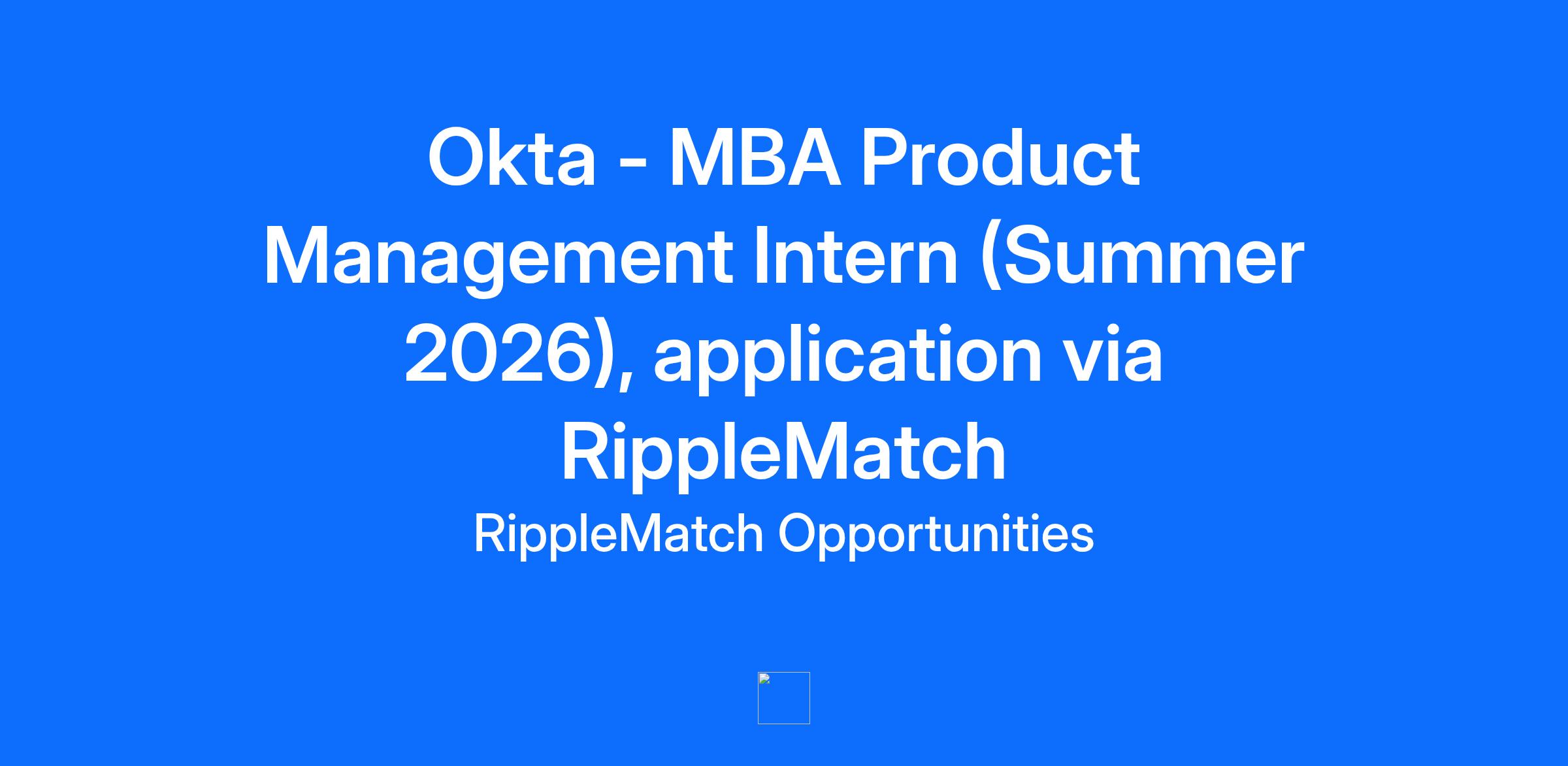 Okta - MBA Product Management Intern (Summer 2026), application via RippleMatch

RippleMatch Opportunities